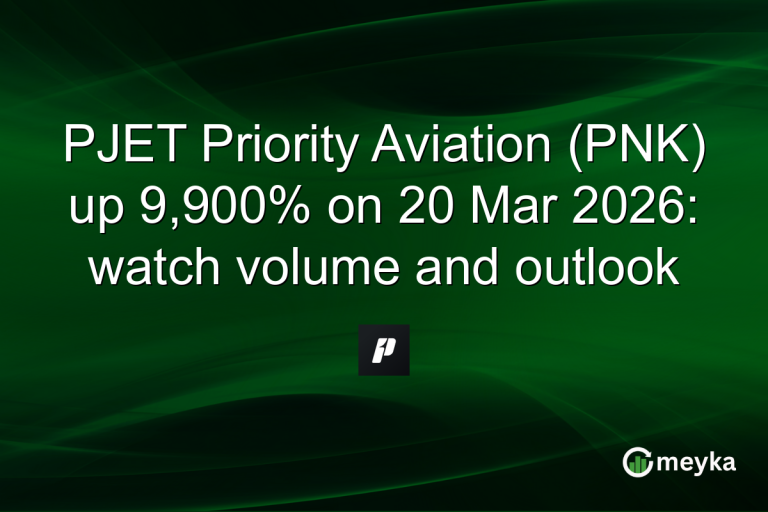 PJET Priority Aviation (PNK) up 9,900% on 20 Mar 2026: watch volume and outlook

P

meyka